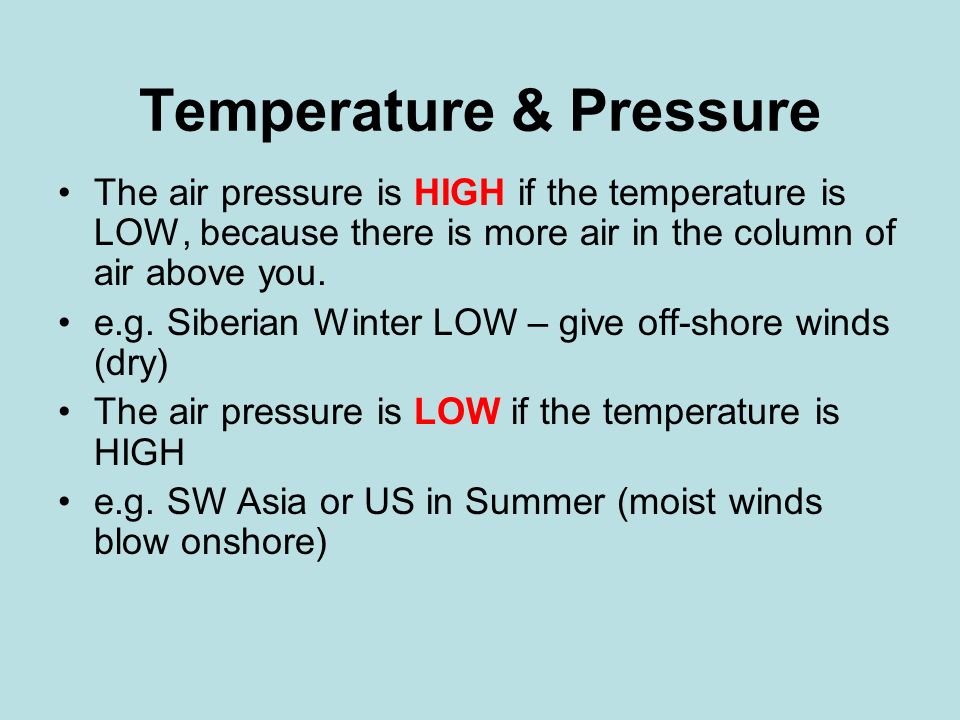 Temperature & Pressure

• The air pressure is HIGH if the temperature is LOW, because there is more air in the column of air above you.

• e.g. Siberian Winter LOW – give off-shore winds (dry)

• The air pressure is LOW if the temperature is HIGH

• e.g. SW Asia or US in Summer (moist winds blow onshore)